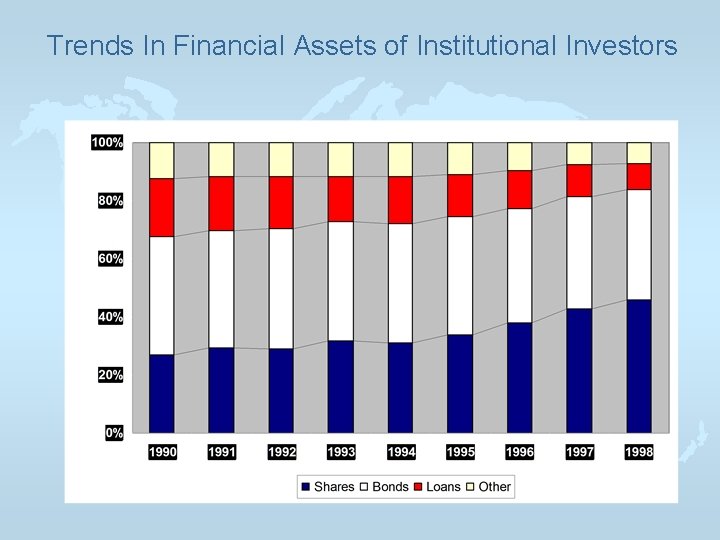 Trends In Financial Assets of Institutional Investors

100%
80%
60%
40%
20%
0%

1990 1991 1992 1993 1994 1995 1996 1997 1998

Shares Bonds Loans Other